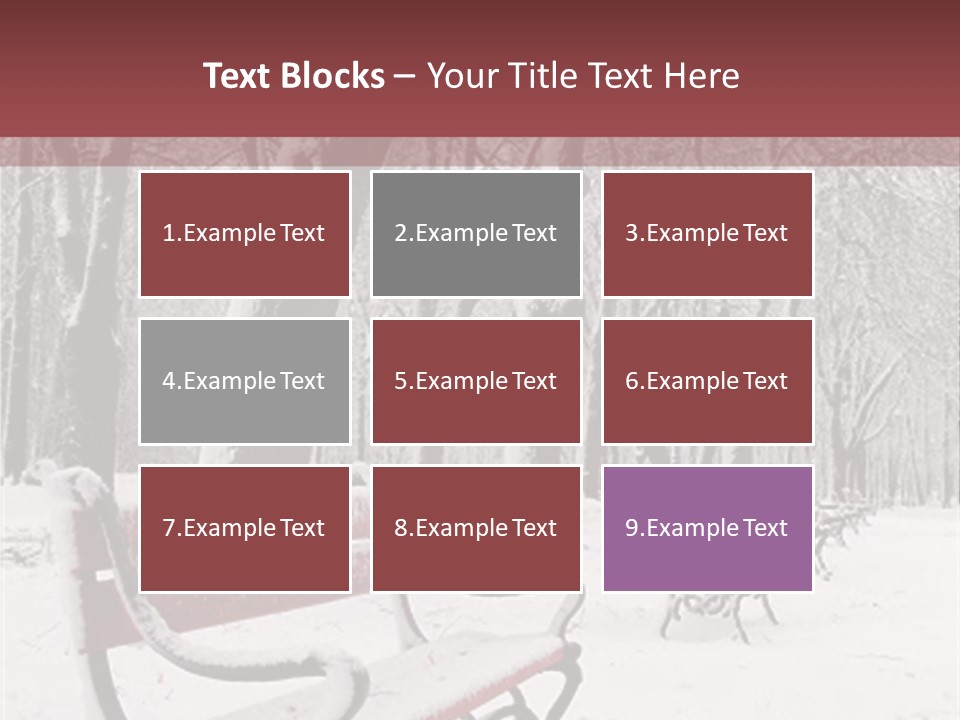 Text Blocks – Your Title Text Here

1.Example Text

2.Example Text

3.Example Text

4.Example Text

5.Example Text

6.Example Text

7.Example Text

8.Example Text

9.Example Text